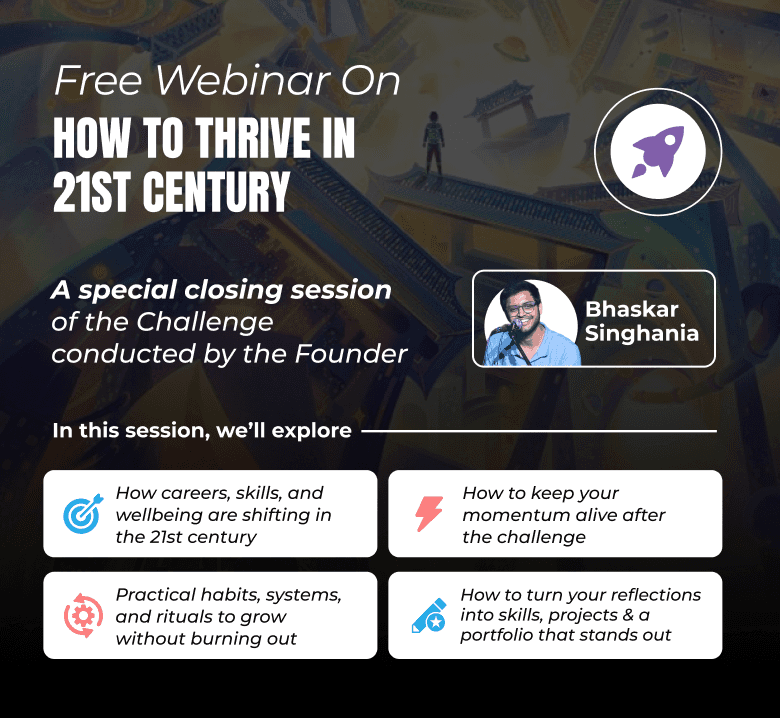 Free Webinar On
HOW TO THRIVE IN 21ST CENTURY

A special closing session of the Challenge conducted by the Founder

Bhaskar Singhania

In this session, we'll explore

How careers, skills, and wellbeing are shifting in the 21st century

How to keep your momentum alive after the challenge

Practical habits, systems, and rituals to grow without burning out

How to turn your reflections into skills, projects & a portfolio that stands out